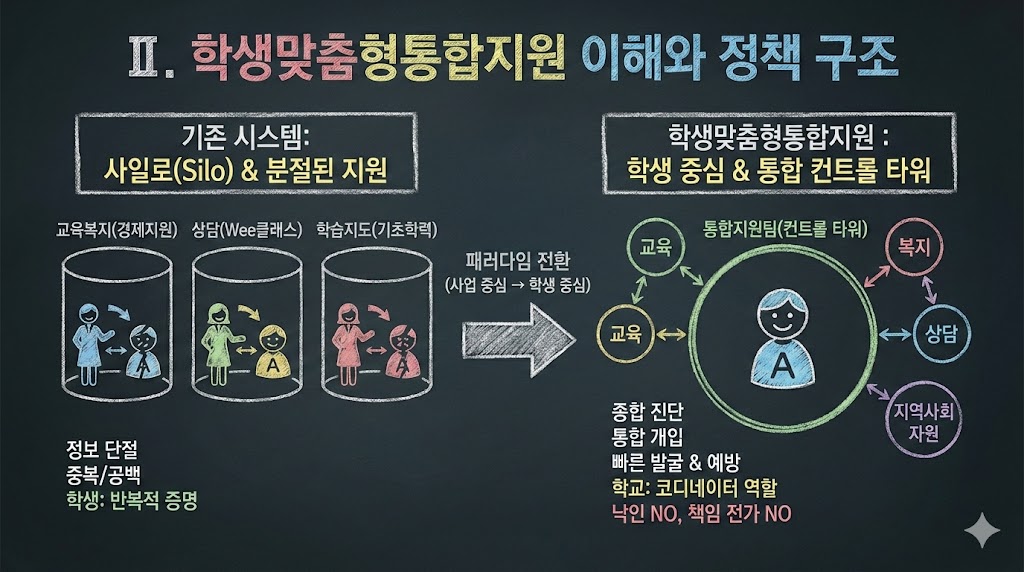 Ⅱ. 학생맞춤형통합지원 이해와 정책 구조

기존 시스템:
사일로(Silo) & 분절된 지원

교육복지(경제지원)
상담(Wee클래스)
학습지도(기초학력)

A
A
A

정보 단절
중복/공백
학생: 반복적 증명

패러다임 전환
(사업 중심 → 학생 중심)

학생맞춤형통합지원 :
학생 중심 & 통합 컨트롤 타워

통합지원팀(컨트롤 타워)
교육
교육
A
복지
상담
지역사회 자원

종합 진단
통합 개입
빠른 발굴 & 예방
학교: 코디네이터 역할
낙인 NO, 책임 전가 NO